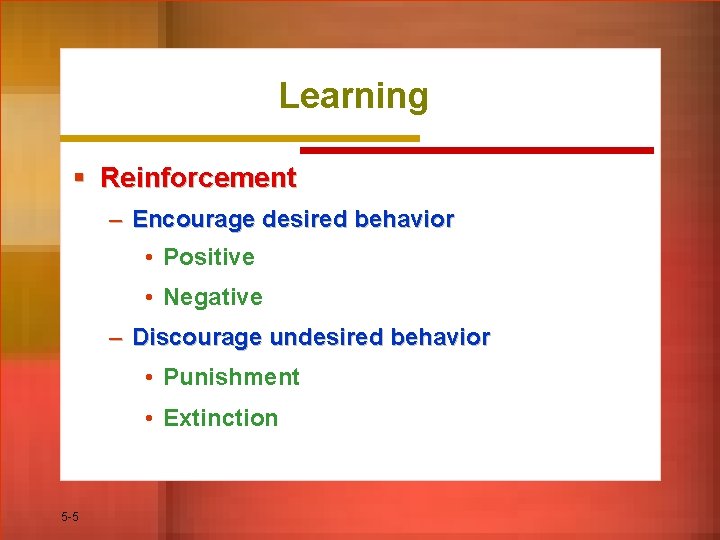 Learning

▪ Reinforcement

– Encourage desired behavior

• Positive

• Negative

– Discourage undesired behavior

• Punishment

• Extinction

5-5